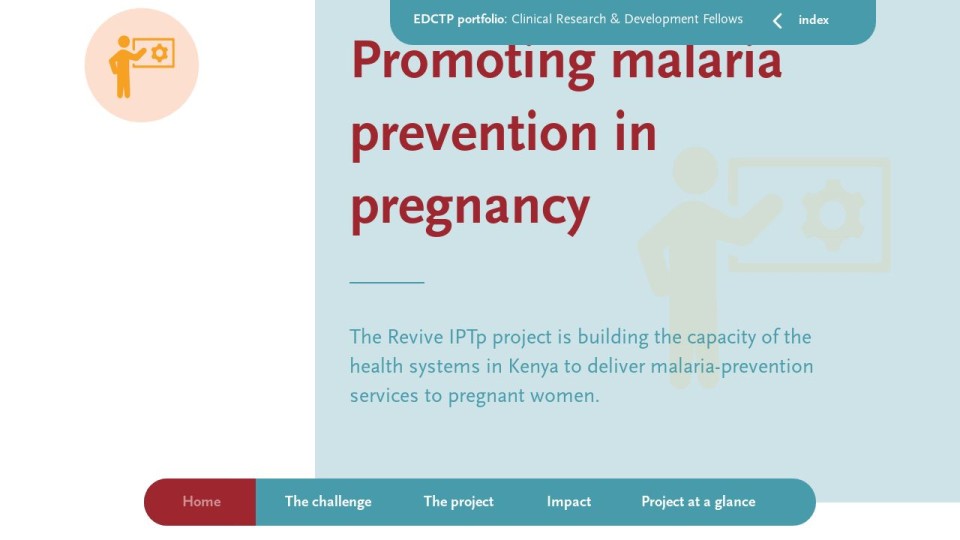 EDCTP portfolio: Clinical Research & Development Fellows

index

Promoting malaria prevention in pregnancy

The Revive IPTp project is building the capacity of the health systems in Kenya to deliver malaria-prevention services to pregnant women.

Home The challenge The project Impact Project at a glance